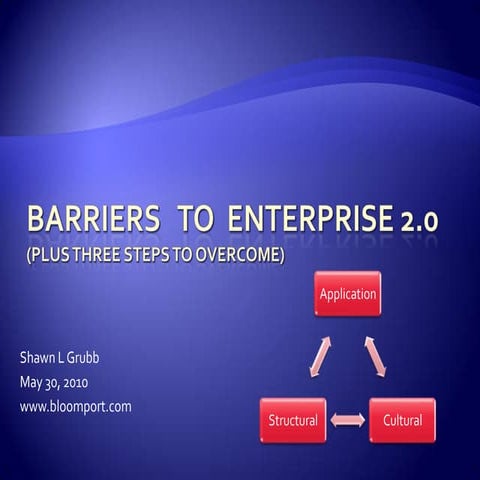 BARRIERS TO ENTERPRISE 2.0
(PLUS THREE STEPS TO OVERCOME)

Application

Structural

Cultural

Shawn L Grubb
May 30, 2010
www.bloomport.com